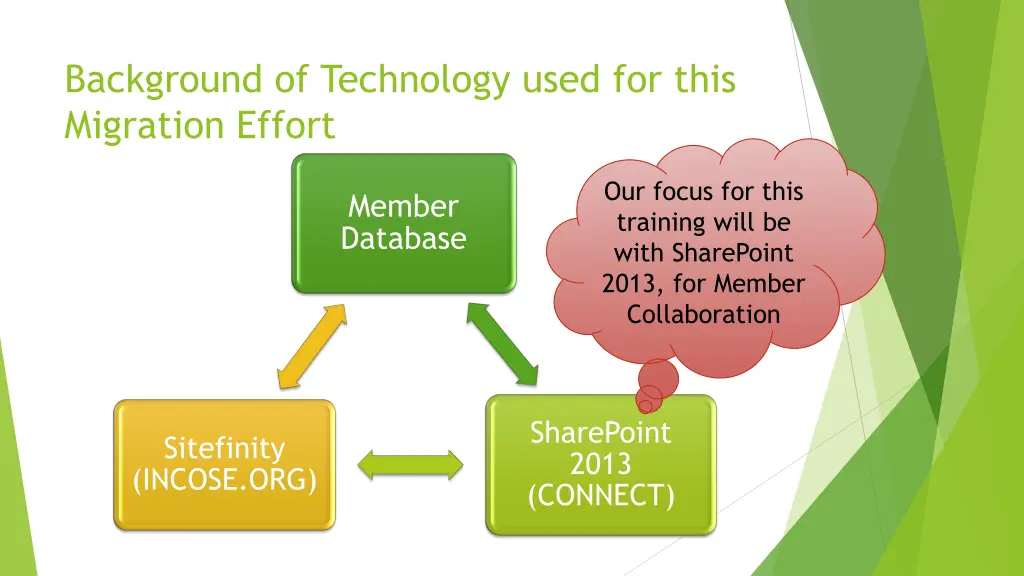 Background of Technology used for this Migration Effort

Member Database

Our focus for this training will be with SharePoint 2013, for Member Collaboration

Sitefinity (INCOSE.ORG)

SharePoint 2013 (CONNECT)